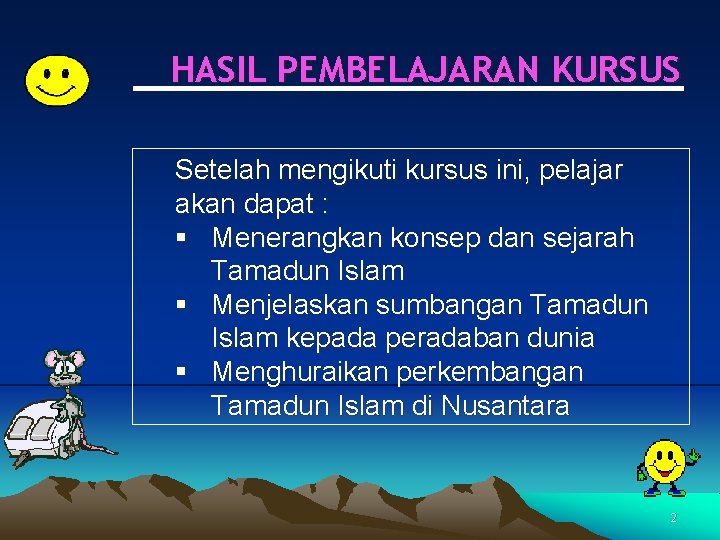 HASIL PEMBELAJARAN KURSUS

Setelah mengikuti kursus ini, pelajar akan dapat :

▪ Menerangkan konsep dan sejarah Tamadun Islam
▪ Menjelaskan sumbangan Tamadun Islam kepada peradaban dunia
▪ Menghuraikan perkembangan Tamadun Islam di Nusantara

2